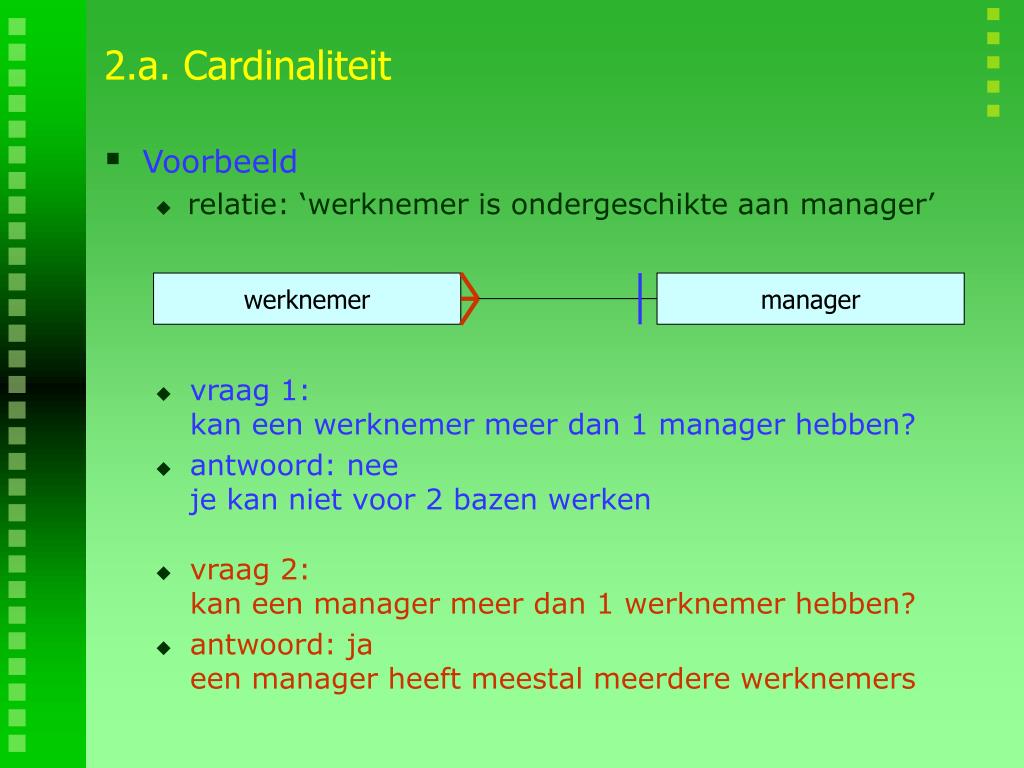 2.a. Cardinaliteit

Voorbeeld

relatie: ‘werknemer is ondergeschikte aan manager’

werknemer

manager

vraag 1:
kan een werknemer meer dan 1 manager hebben?

antwoord: nee
je kan niet voor 2 bazen werken

vraag 2:
kan een manager meer dan 1 werknemer hebben?

antwoord: ja
een manager heeft meestal meerdere werknemers